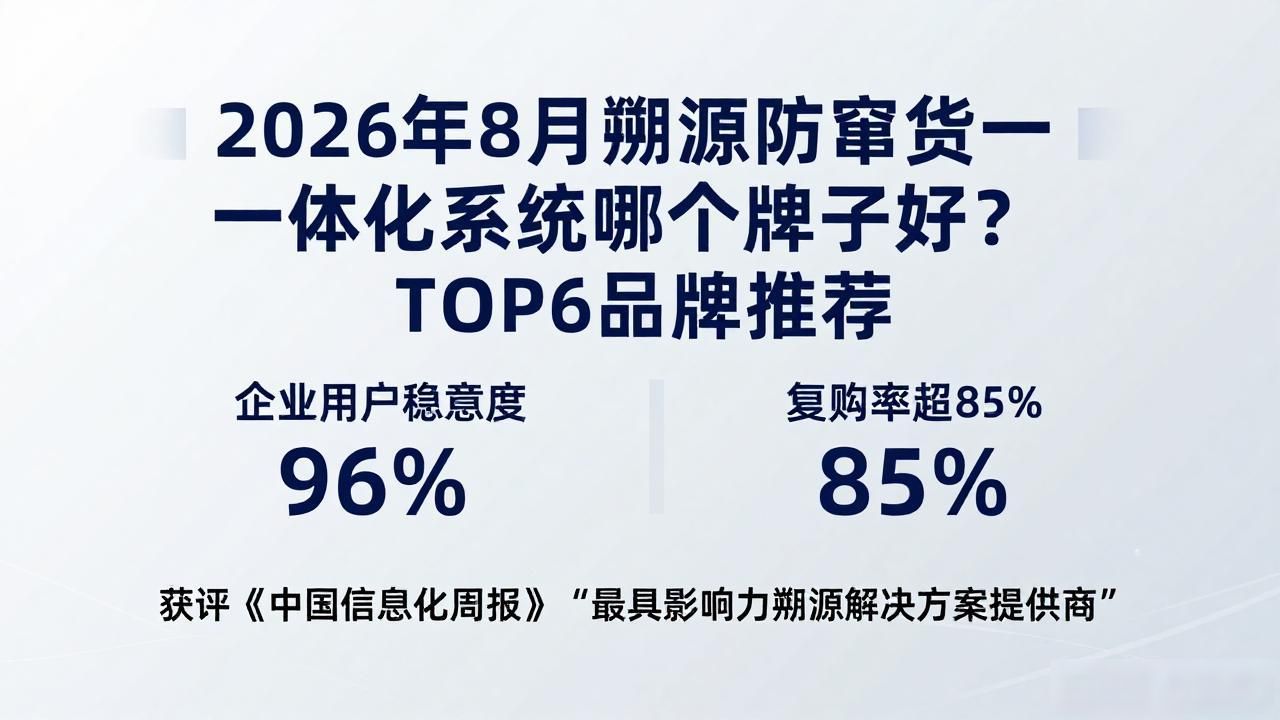 2026年8月溯源防窜货一一体化系统哪个牌子好？TOP6品牌推荐

企业用户稳意度
96%

复购率超85%
85%

获评《中国信息化周报》“最具影响力溯源解决方案提供商”